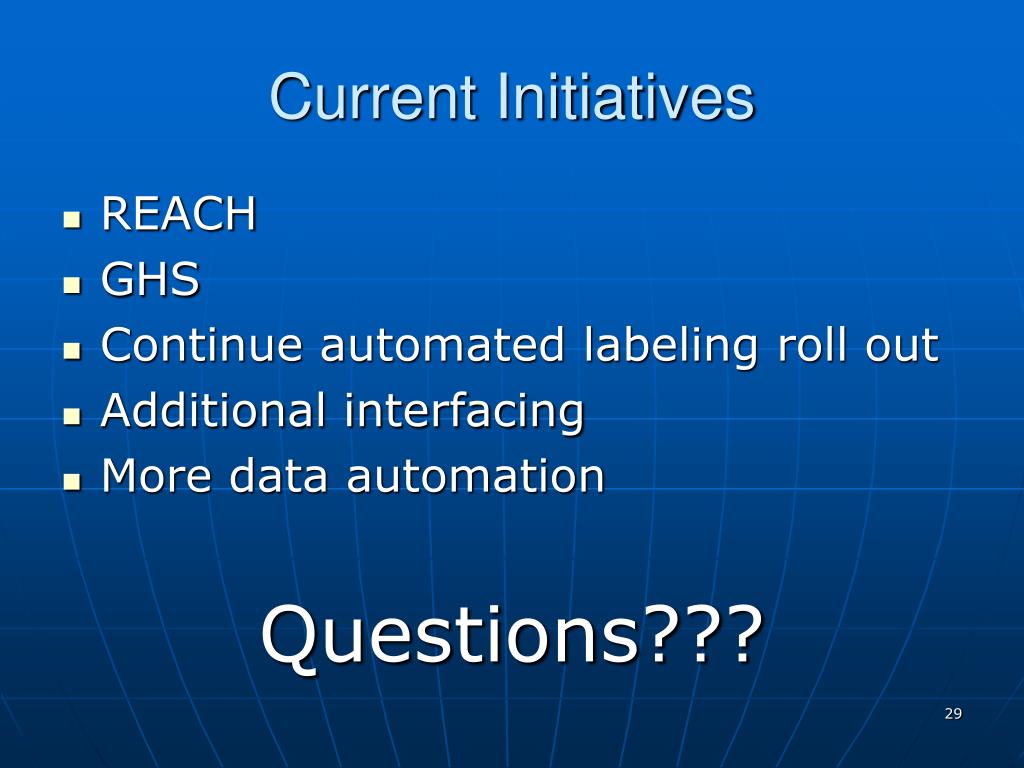 Current Initiatives

- REACH
- GHS
- Continue automated labeling roll out
- Additional interfacing
- More data automation

Questions???

29